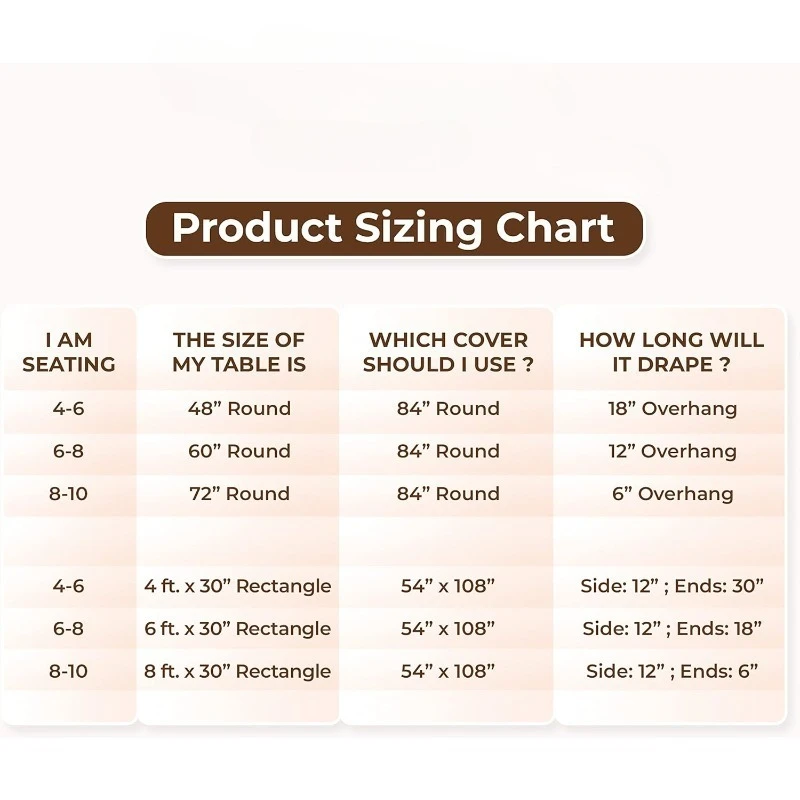 Product Sizing Chart

| I AM SEATING | THE SIZE OF MY TABLE IS | WHICH COVER SHOULD I USE ? | HOW LONG WILL IT DRAPE ? |
|---|---|---|---|
| 4-6 | 48” Round | 84” Round | 18” Overhang |
| 6-8 | 60” Round | 84” Round | 12” Overhang |
| 8-10 | 72” Round | 84” Round | 6” Overhang |
| | | | |
| 4-6 | 4 ft. x 30” Rectangle | 54” x 108” | Side: 12” ; Ends: 30” |
| 6-8 | 6 ft. x 30” Rectangle | 54” x 108” | Side: 12” ; Ends: 18” |
| 8-10 | 8 ft. x 30” Rectangle | 54” x 108” | Side: 12” ; Ends: 6” |